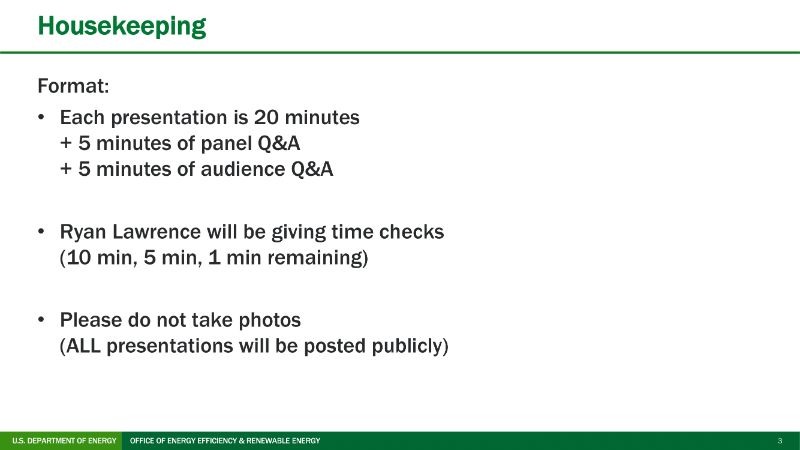 Housekeeping

Format:

• Each presentation is 20 minutes
+ 5 minutes of panel Q&A
+ 5 minutes of audience Q&A

• Ryan Lawrence will be giving time checks
(10 min, 5 min, 1 min remaining)

• Please do not take photos
(ALL presentations will be posted publicly)

U.S. DEPARTMENT OF ENERGY OFFICE OF ENERGY EFFICIENCY & RENEWABLE ENERGY 3